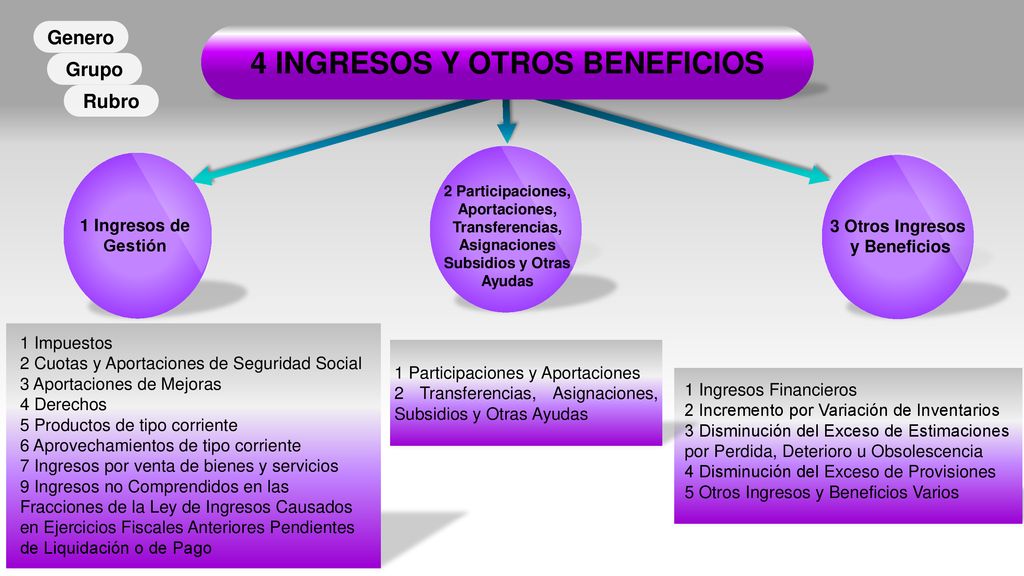 Genero
Grupo
Rubro

4 INGRESOS Y OTROS BENEFICIOS

1 Ingresos de Gestión

2 Participaciones, Aportaciones, Transferencias, Asignaciones Subsidios y Otras Ayudas

3 Otros Ingresos y Beneficios

1 Impuestos
2 Cuotas y Aportaciones de Seguridad Social
3 Aportaciones de Mejoras
4 Derechos
5 Productos de tipo corriente
6 Aprovechamientos de tipo corriente
7 Ingresos por venta de bienes y servicios
9 Ingresos no Comprendidos en las Fracciones de la Ley de Ingresos Causados en Ejercicios Fiscales Anteriores Pendientes de Liquidación o de Pago

1 Participaciones y Aportaciones
2 Transferencias, Asignaciones, Subsidios y Otras Ayudas

1 Ingresos Financieros
2 Incremento por Variación de Inventarios
3 Disminución del Exceso de Estimaciones por Perdida, Deterioro u Obsolescencia
4 Disminución del Exceso de Provisiones
5 Otros Ingresos y Beneficios Varios